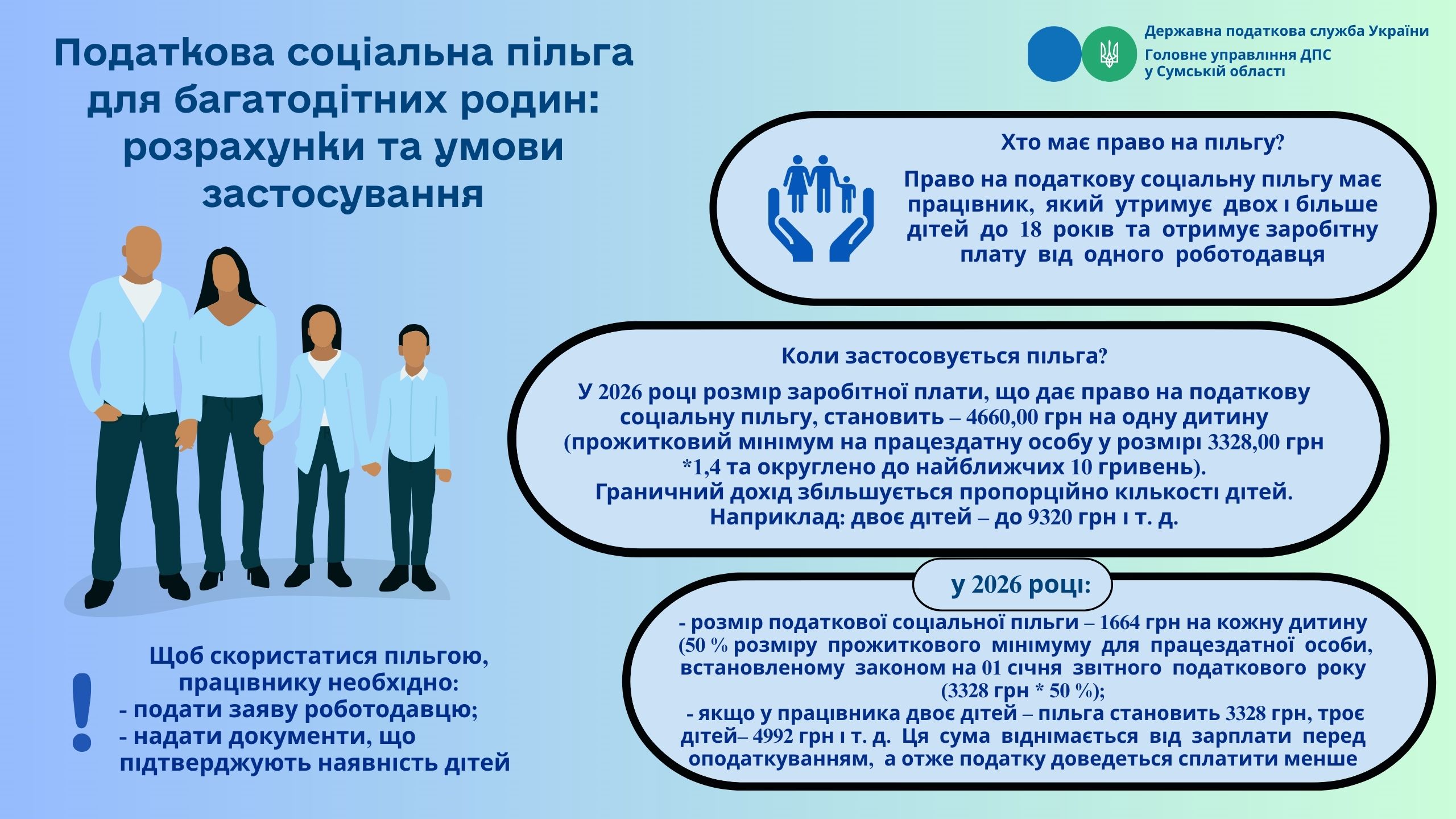 Податкова соціальна пільга для багатодітних родин: розрахунки та умови застосування

Державна податкова служба України
Головне управління ДПС у Сумській області

Хто має право на пільгу?

Право на податкову соціальну пільгу має працівник, який утримує двох і більше дітей до 18 років та отримує заробітну плату від одного роботодавця

Коли застосовується пільга?

У 2026 році розмір заробітної плати, що дає право на податкову соціальну пільгу, становить – 4660,00 грн на одну дитину (прожитковий мінімум на працездатну особу у розмірі 3328,00 грн *1,4 та округлено до найближчих 10 гривень).
Граничний дохід збільшується пропорційно кількості дітей.
Наприклад: двоє дітей – до 9320 грн і т. д.

у 2026 році:

- розмір податкової соціальної пільги – 1664 грн на кожну дитину (50 % розміру прожиткового мінімуму для працездатної особи, встановленому законом на 01 січня звітного податкового року (3328 грн * 50 %);
- якщо у працівника двоє дітей – пільга становить 3328 грн, троє дітей– 4992 грн і т. д. Ця сума віднімається від зарплати перед оподаткуванням, а отже податку доведеться сплатити менше

!
Щоб скористатися пільгою, працівнику необхідно:
- подати заяву роботодавцю;
- надати документи, що підтверджують наявність дітей